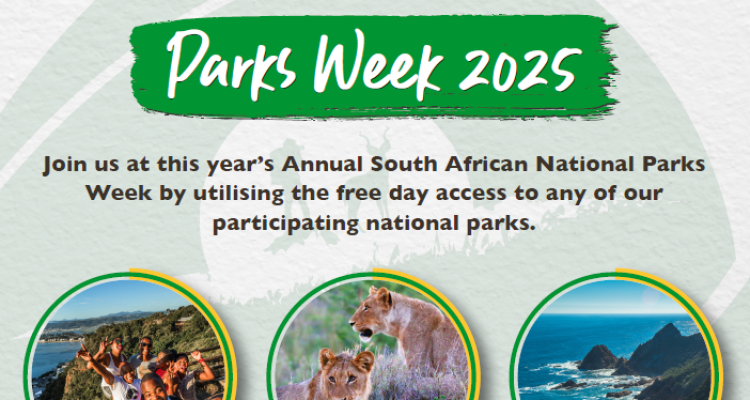 Parks Week 2025

Join us at this year's Annual South African National Parks Week by utilising the free day access to any of our participating national parks.